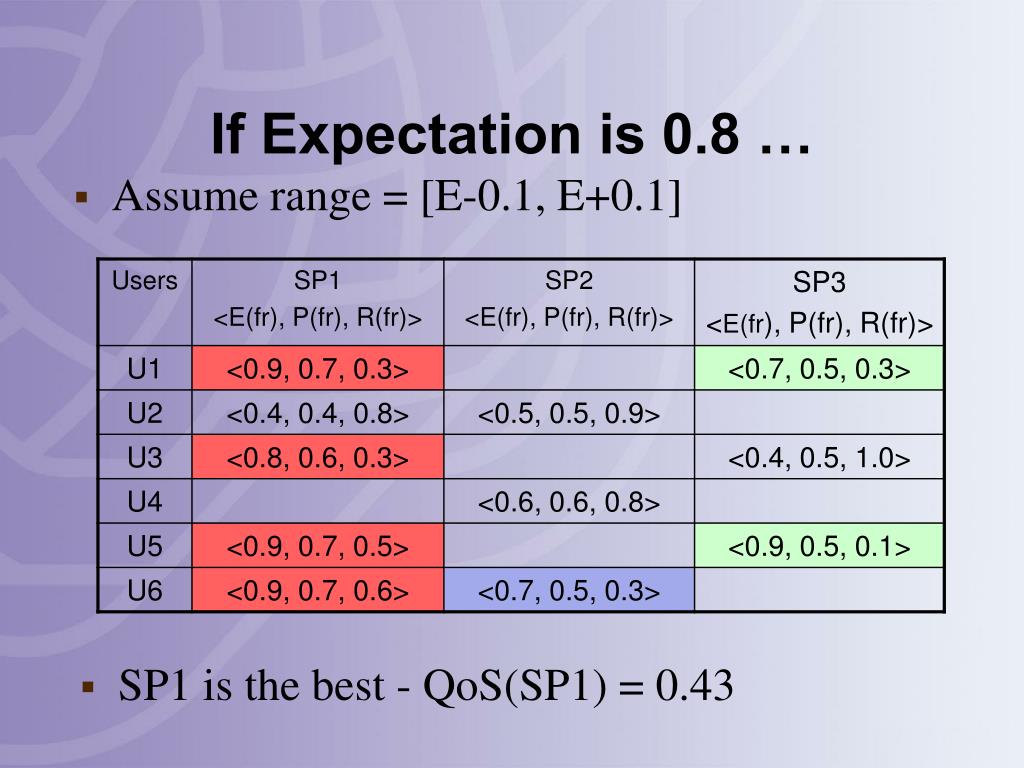 If Expectation is 0.8 …

▪ Assume range = [E-0.1, E+0.1]

| Users | SP1 <E(fr), P(fr), R(fr)> | SP2 <E(fr), P(fr), R(fr)> | SP3 <E(fr), P(fr), R(fr)> |
|---|---|---|---|
| U1 | <0.9, 0.7, 0.3> | | <0.7, 0.5, 0.3> |
| U2 | <0.4, 0.4, 0.8> | <0.5, 0.5, 0.9> | |
| U3 | <0.8, 0.6, 0.3> | | <0.4, 0.5, 1.0> |
| U4 | | <0.6, 0.6, 0.8> | |
| U5 | <0.9, 0.7, 0.5> | | <0.9, 0.5, 0.1> |
| U6 | <0.9, 0.7, 0.6> | <0.7, 0.5, 0.3> | |

▪ SP1 is the best - QoS(SP1) = 0.43